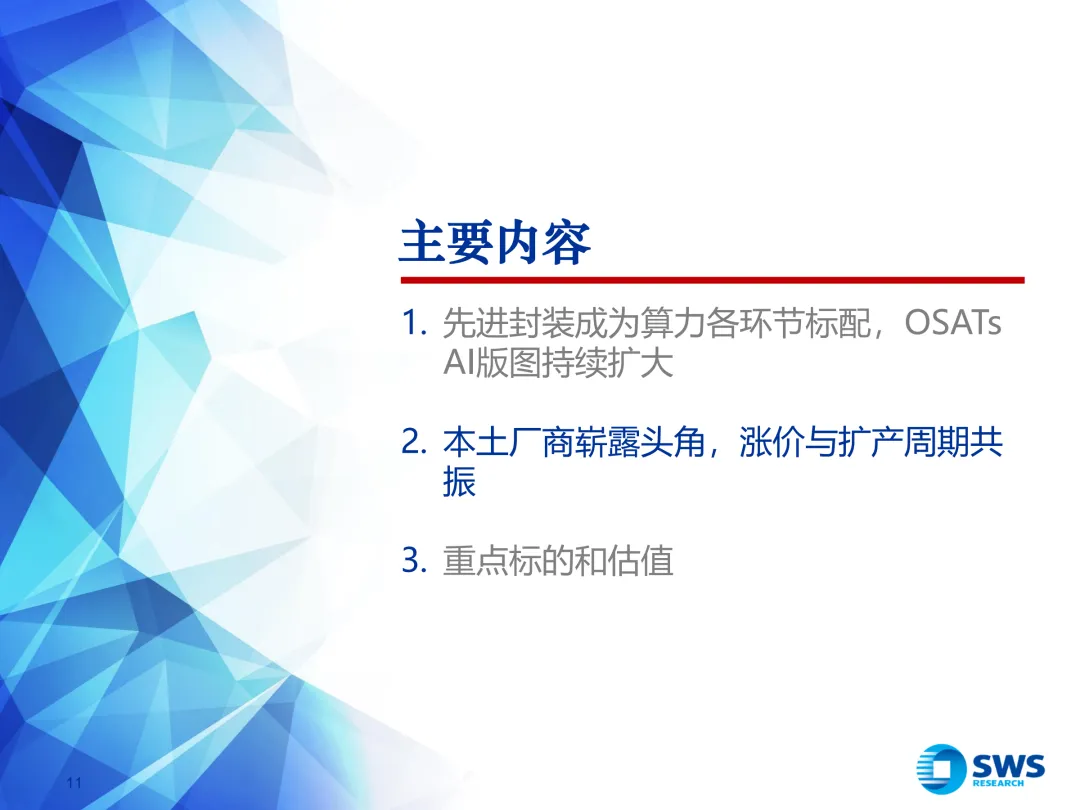 主要内容

1. 先进封装成为算力各环节标配，OSATs AI版图持续扩大

2. 本土厂商崭露头角，涨价与扩产周期共振

3. 重点标的和估值

11

SWS RESEARCH